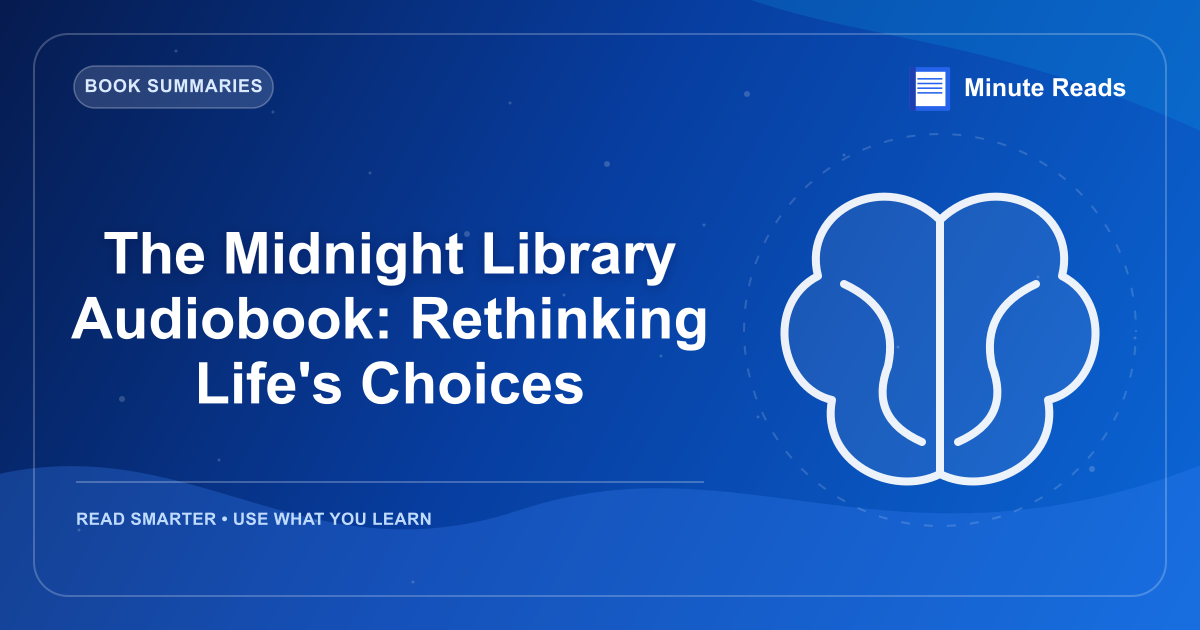 BOOK SUMMARIES

Minute Reads

The Midnight Library Audiobook: Rethinking Life's Choices

READ SMARTER • USE WHAT YOU LEARN